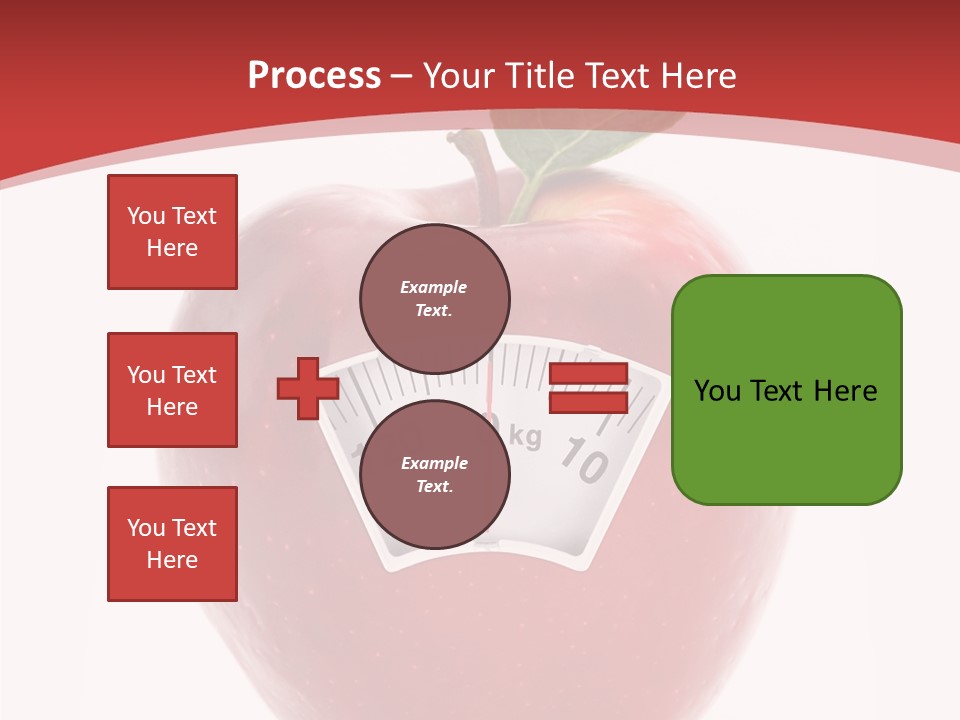 Process – Your Title Text Here

You Text Here

You Text Here

You Text Here

Example Text.

Example Text.

kg 10

You Text Here